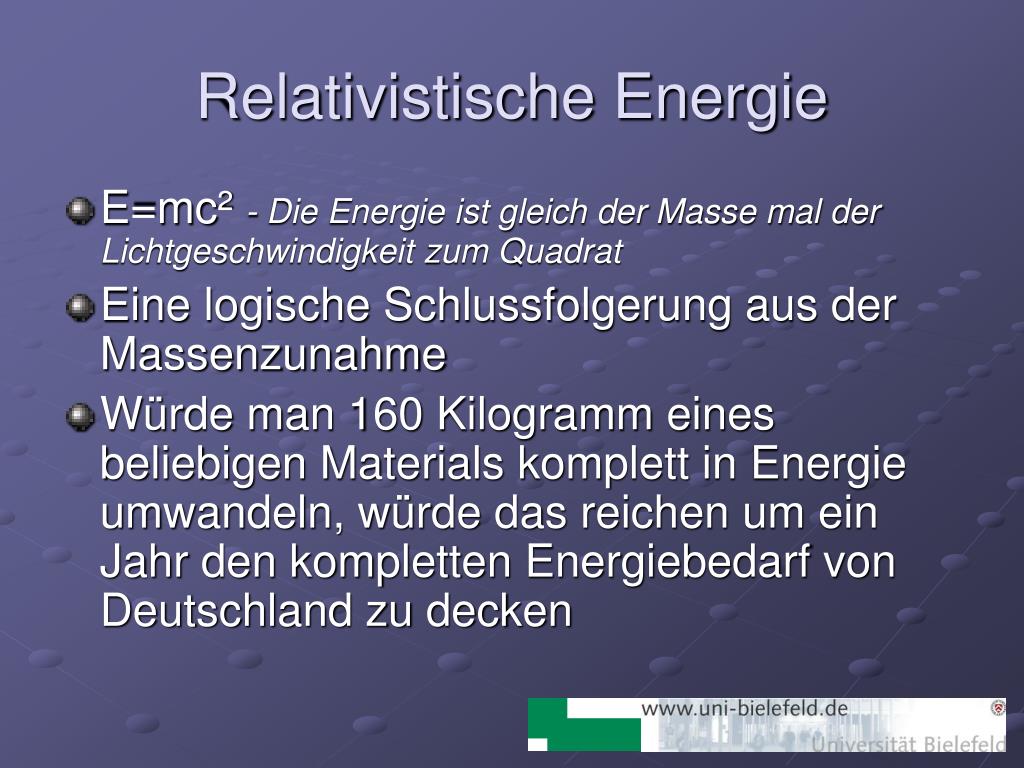 Relativistische Energie

• $E=mc^2$ - Die Energie ist gleich der Masse mal der Lichtgeschwindigkeit zum Quadrat
• Eine logische Schlussfolgerung aus der Massenzunahme
• Würde man 160 Kilogramm eines beliebigen Materials komplett in Energie umwandeln, würde das reichen um ein Jahr den kompletten Energiebedarf von Deutschland zu decken

www.uni-bielefeld.de
Universität Bielefeld